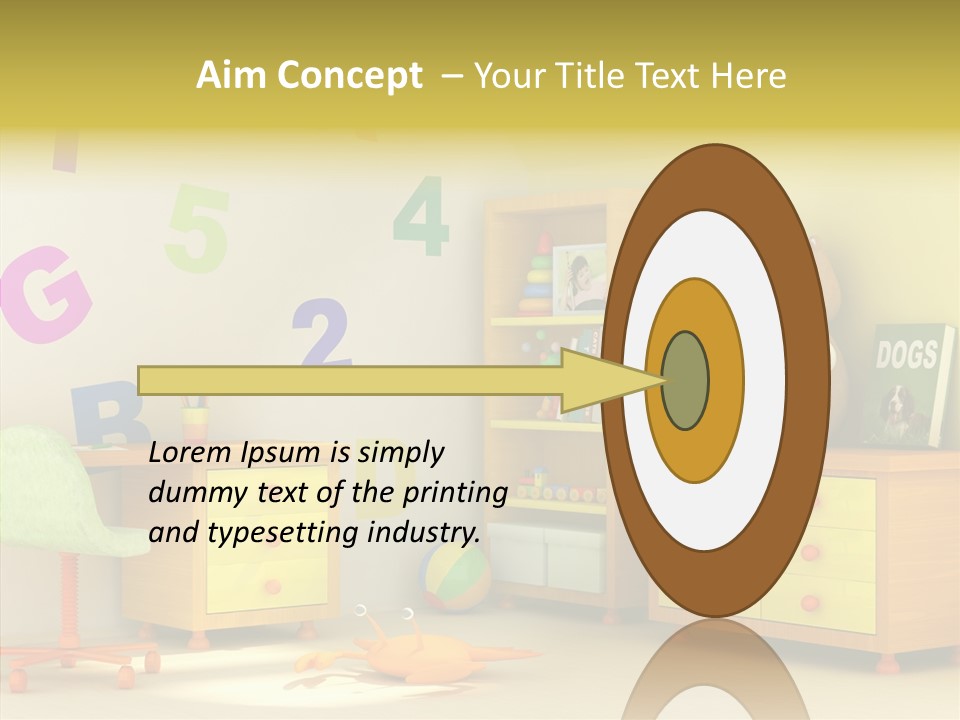 Aim Concept – Your Title Text Here

G 5 4 2 B

DOGS

Lorem Ipsum is simply dummy text of the printing and typesetting industry.